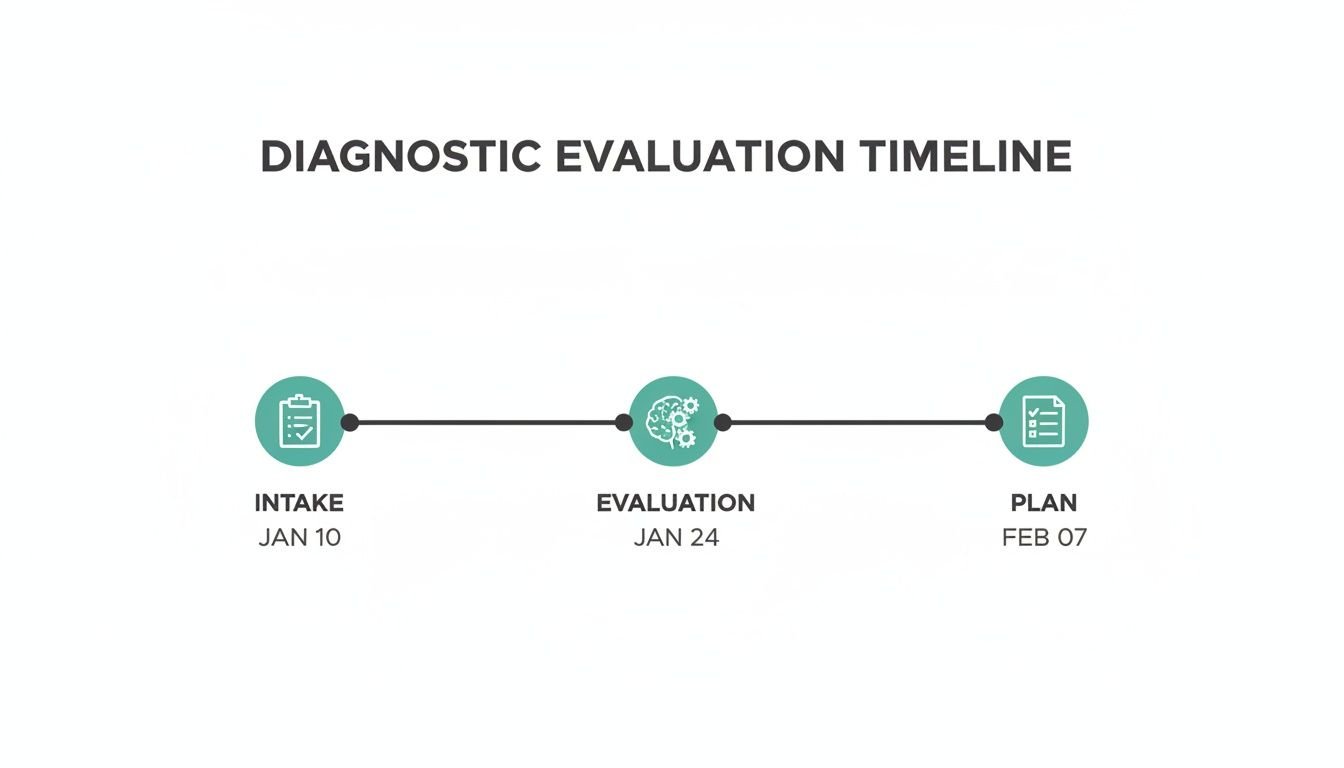 DIAGNOSTIC EVALUATION TIMELINE

INTAKE
JAN 10

EVALUATION
JAN 24

PLAN
FEB 07